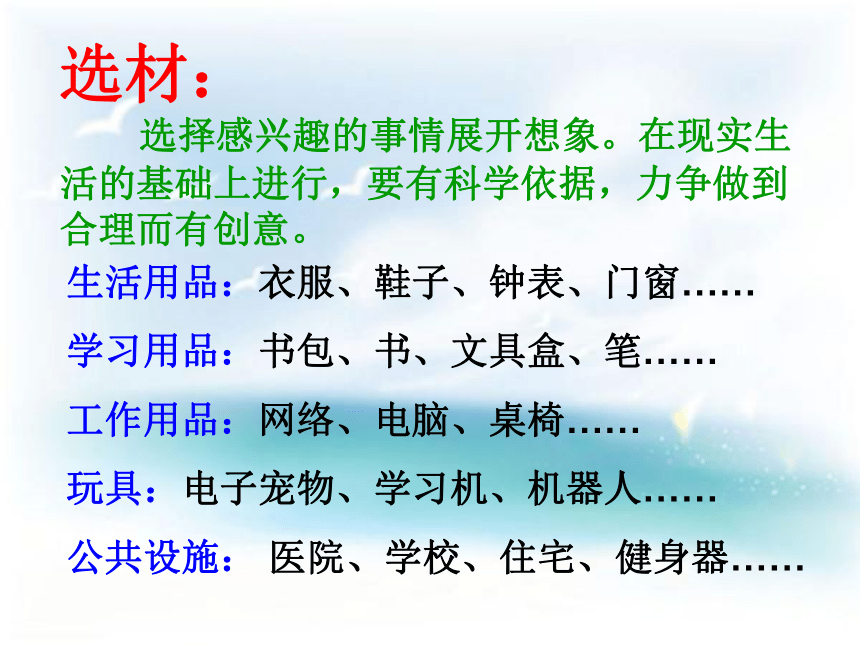 选材：

选择感兴趣的事情展开想象。在现实生活的基础上进行，要有科学依据，力争做到合理而有创意。

生活用品：衣服、鞋子、钟表、门窗……

学习用品：书包、书、文具盒、笔……

工作用品：网络、电脑、桌椅……

玩具：电子宠物、学习机、机器人……

公共设施： 医院、学校、住宅、健身器……